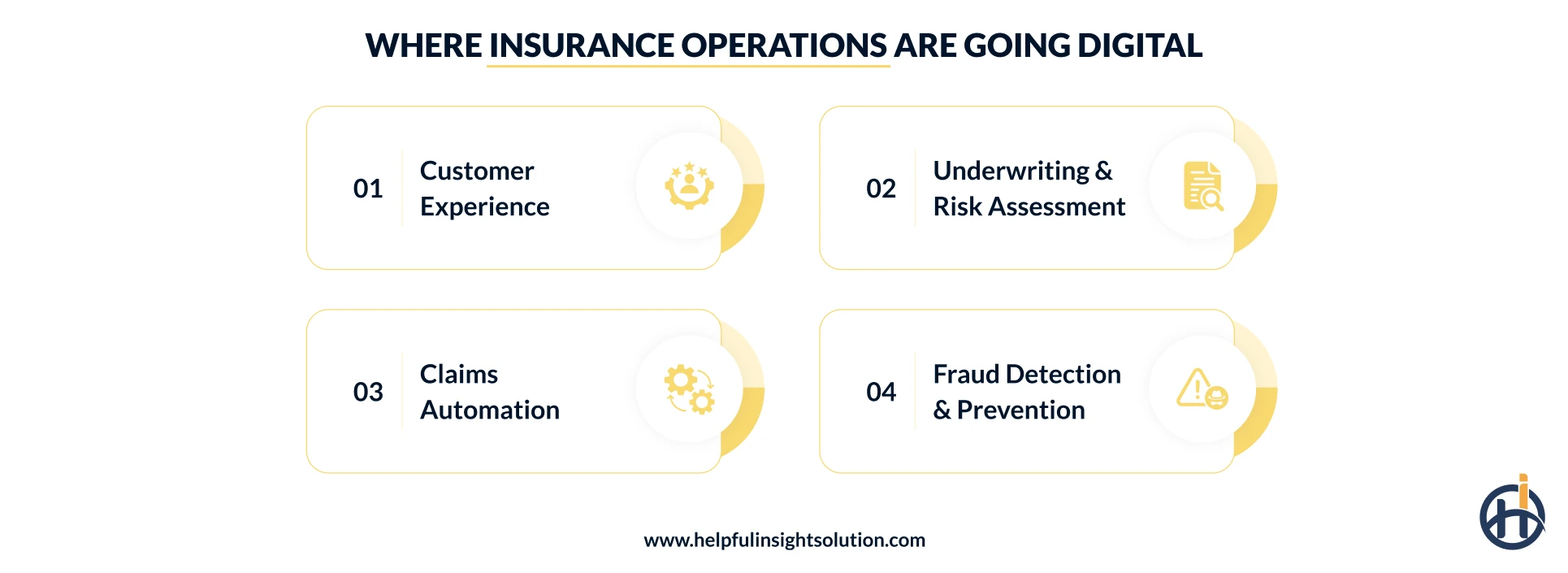 WHERE INSURANCE OPERATIONS ARE GOING DIGITAL

01 Customer Experience

02 Underwriting & Risk Assessment

03 Claims Automation

04 Fraud Detection & Prevention

www.helpfulinsightsolution.com